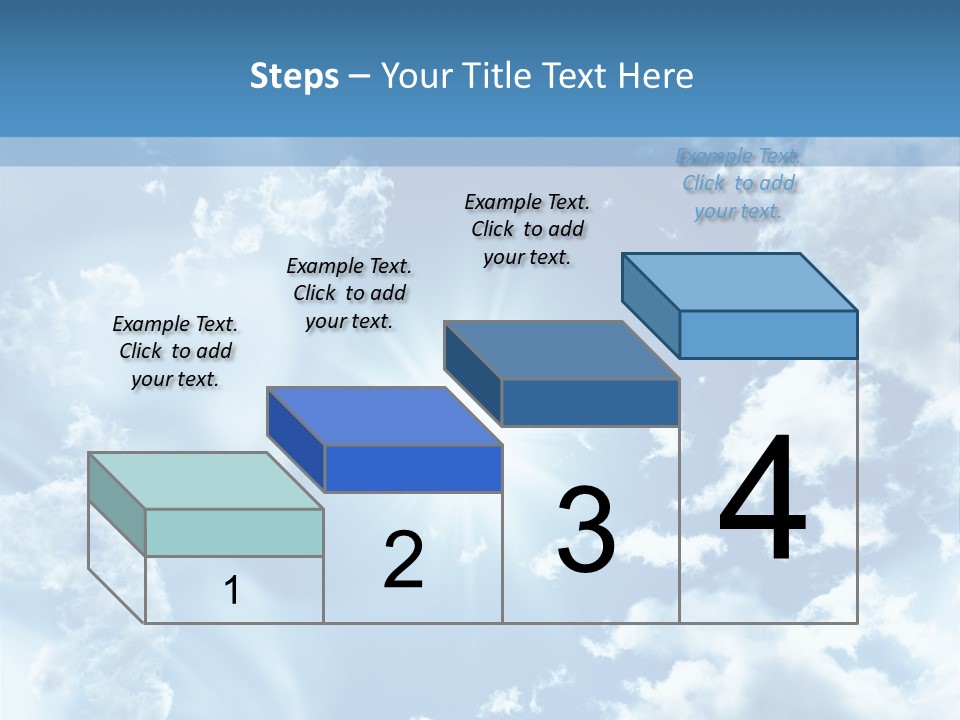 Steps – Your Title Text Here

Example Text. Click to add your text.

Example Text. Click to add your text.

Example Text. Click to add your text.

Example Text. Click to add your text.

1

2

3

4